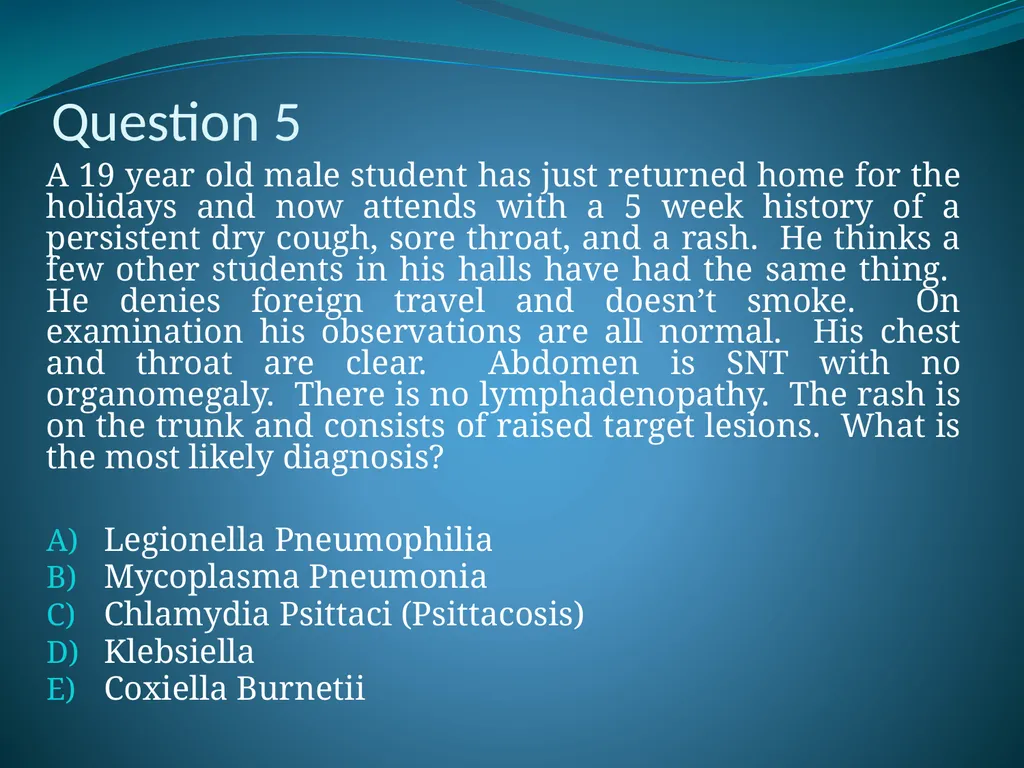 Question 5

A 19 year old male student has just returned home for the holidays and now attends with a 5 week history of a persistent dry cough, sore throat, and a rash. He thinks a few other students in his halls have had the same thing. He denies foreign travel and doesn't smoke. On examination his observations are all normal. His chest and throat are clear. Abdomen is SNT with no organomegaly. There is no lymphadenopathy. The rash is on the trunk and consists of raised target lesions. What is the most likely diagnosis?

A) Legionella Pneumophilia
B) Mycoplasma Pneumonia
C) Chlamydia Psittaci (Psittacosis)
D) Klebsiella
E) Coxiella Burnetii